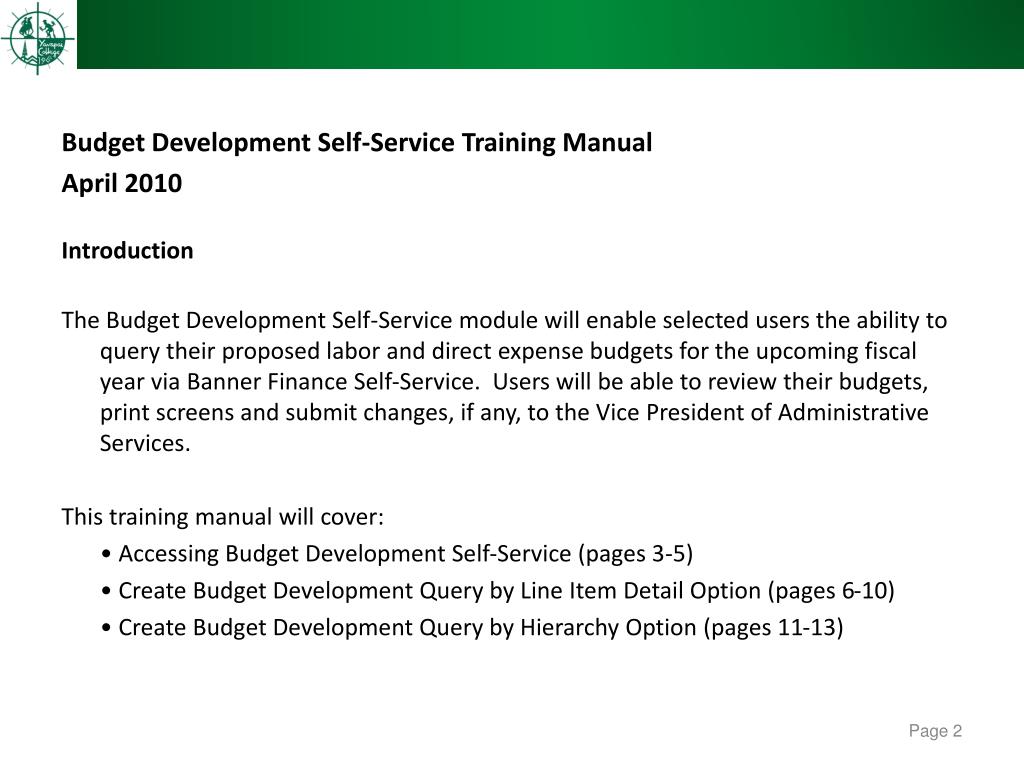 Yavapai College

Budget Development Self-Service Training Manual
April 2010

Introduction

The Budget Development Self-Service module will enable selected users the ability to query their proposed labor and direct expense budgets for the upcoming fiscal year via Banner Finance Self-Service. Users will be able to review their budgets, print screens and submit changes, if any, to the Vice President of Administrative Services.

This training manual will cover:
• Accessing Budget Development Self-Service (pages 3-5)
• Create Budget Development Query by Line Item Detail Option (pages 6-10)
• Create Budget Development Query by Hierarchy Option (pages 11-13)

Page 2